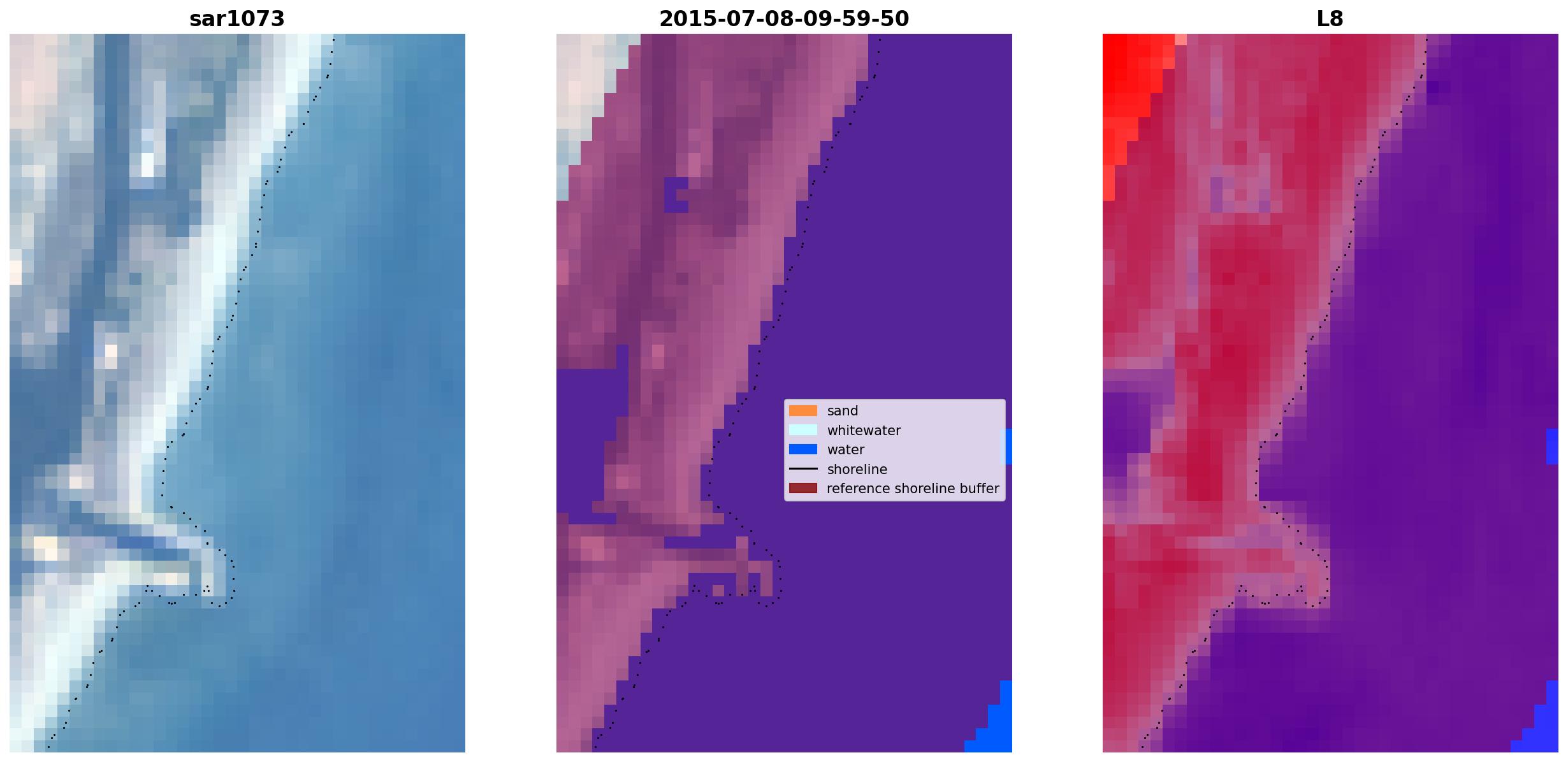 sar1073

2015-07-08-09-59-50

sand
whitewater
water
shoreline
reference shoreline buffer

L8